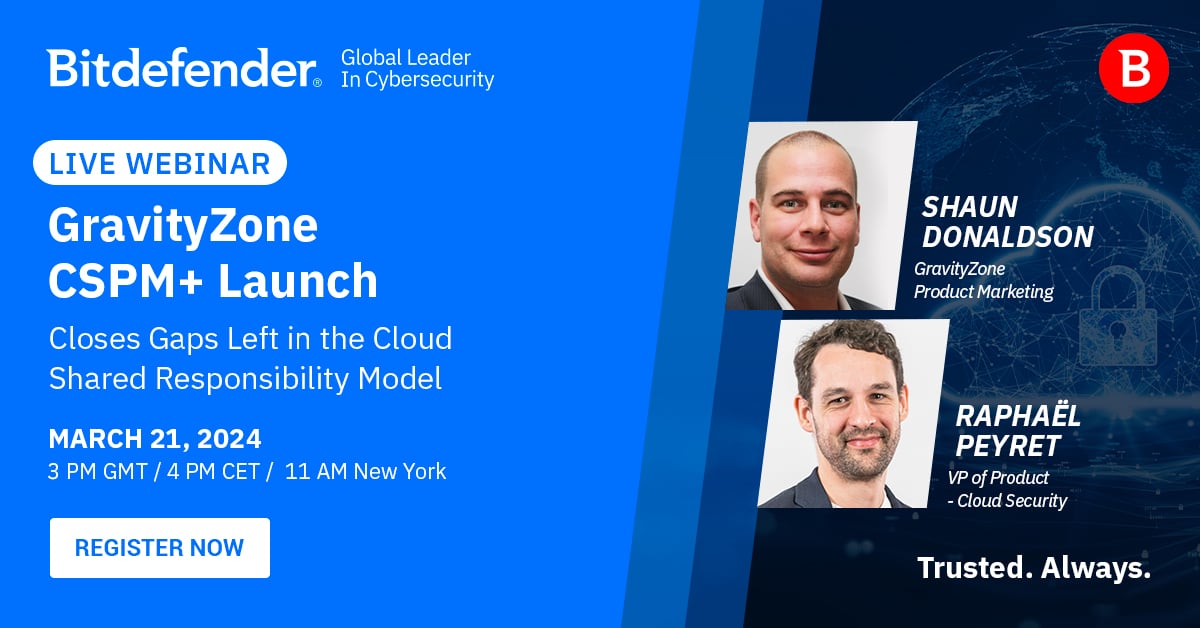 Bitdefender® Global Leader In Cybersecurity

B

LIVE WEBINAR

GravityZone CSPM+ Launch

Closes Gaps Left in the Cloud Shared Responsibility Model

MARCH 21, 2024
3 PM GMT / 4 PM CET / 11 AM New York

REGISTER NOW

SHAUN DONALDSON
GravityZone Product Marketing

RAPHAËL PEYRET
VP of Product - Cloud Security

Trusted. Always.